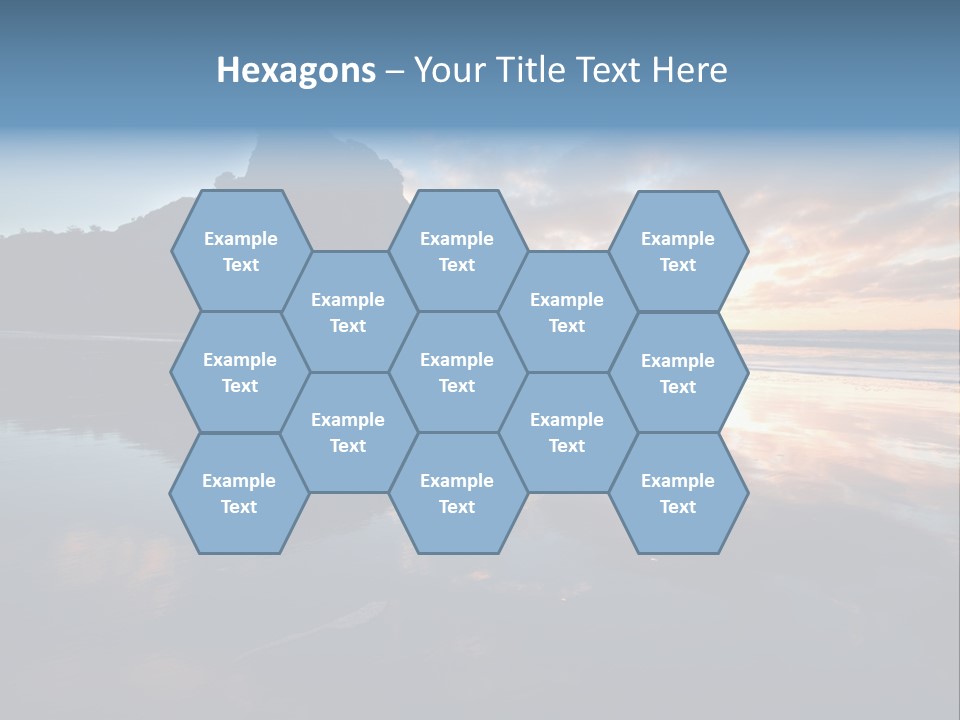 Hexagons – Your Title Text Here

Example Text

Example Text

Example Text

Example Text

Example Text

Example Text

Example Text

Example Text

Example Text

Example Text

Example Text

Example Text

Example Text